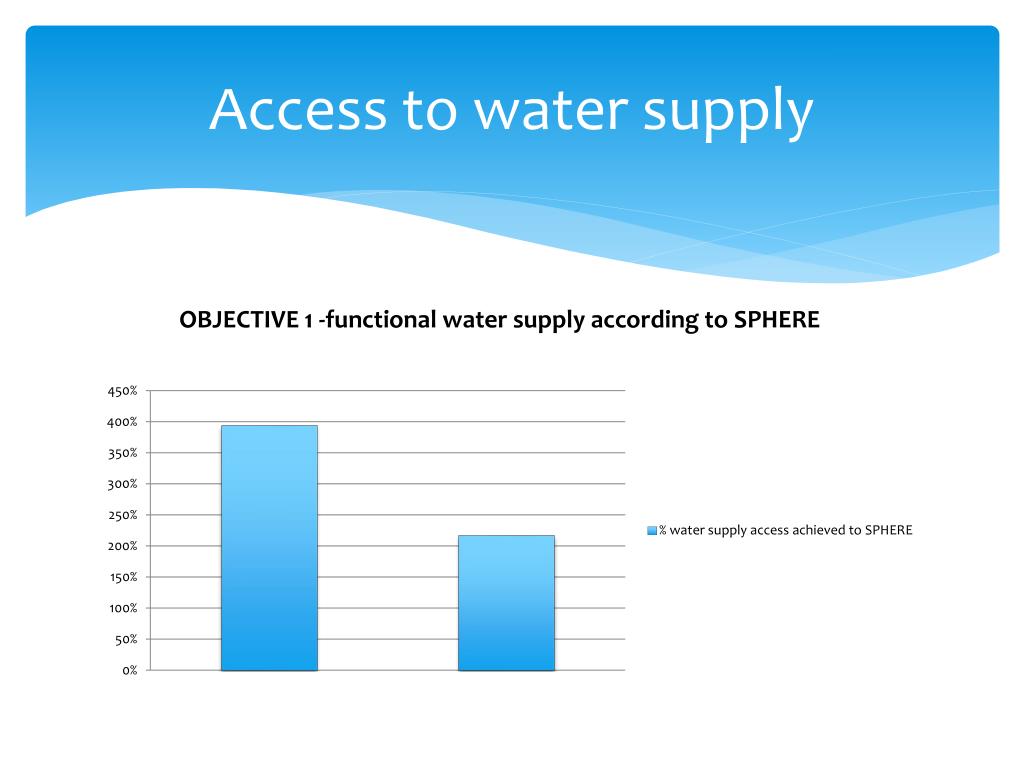 Access to water supply

OBJECTIVE 1 -functional water supply according to SPHERE

450%
400%
350%
300%
250%
200%
150%
100%
50%
0%

% water supply access achieved to SPHERE